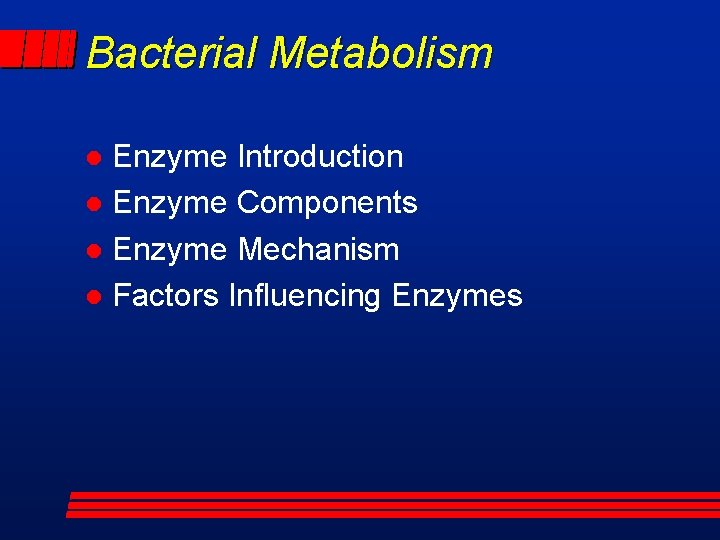 Bacterial Metabolism

- Enzyme Introduction
- Enzyme Components
- Enzyme Mechanism
- Factors Influencing Enzymes